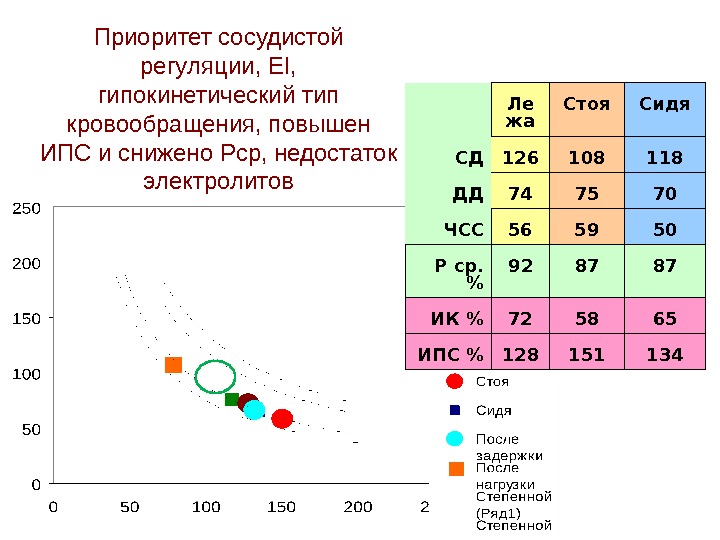 Приоритет сосудистой регуляции, EI, гипокинетический тип кровообращения, повышен ИПС и снижено Рср, недостаток электролитов

|  | Лежа | Стоя | Сидя |
|---|---|---|---|
| СД | 126 | 108 | 118 |
| ДД | 74 | 75 | 70 |
| ЧСС | 56 | 59 | 50 |
| Р ср. % | 92 | 87 | 87 |
| ИК % | 72 | 58 | 65 |
| ИПС % | 128 | 151 | 134 |

250
200
150
100
50
0
0 50 100 150 200 2

Стоя
Сидя
После задержки
После нагрузки
Степенной (Ряд1)
Степенной